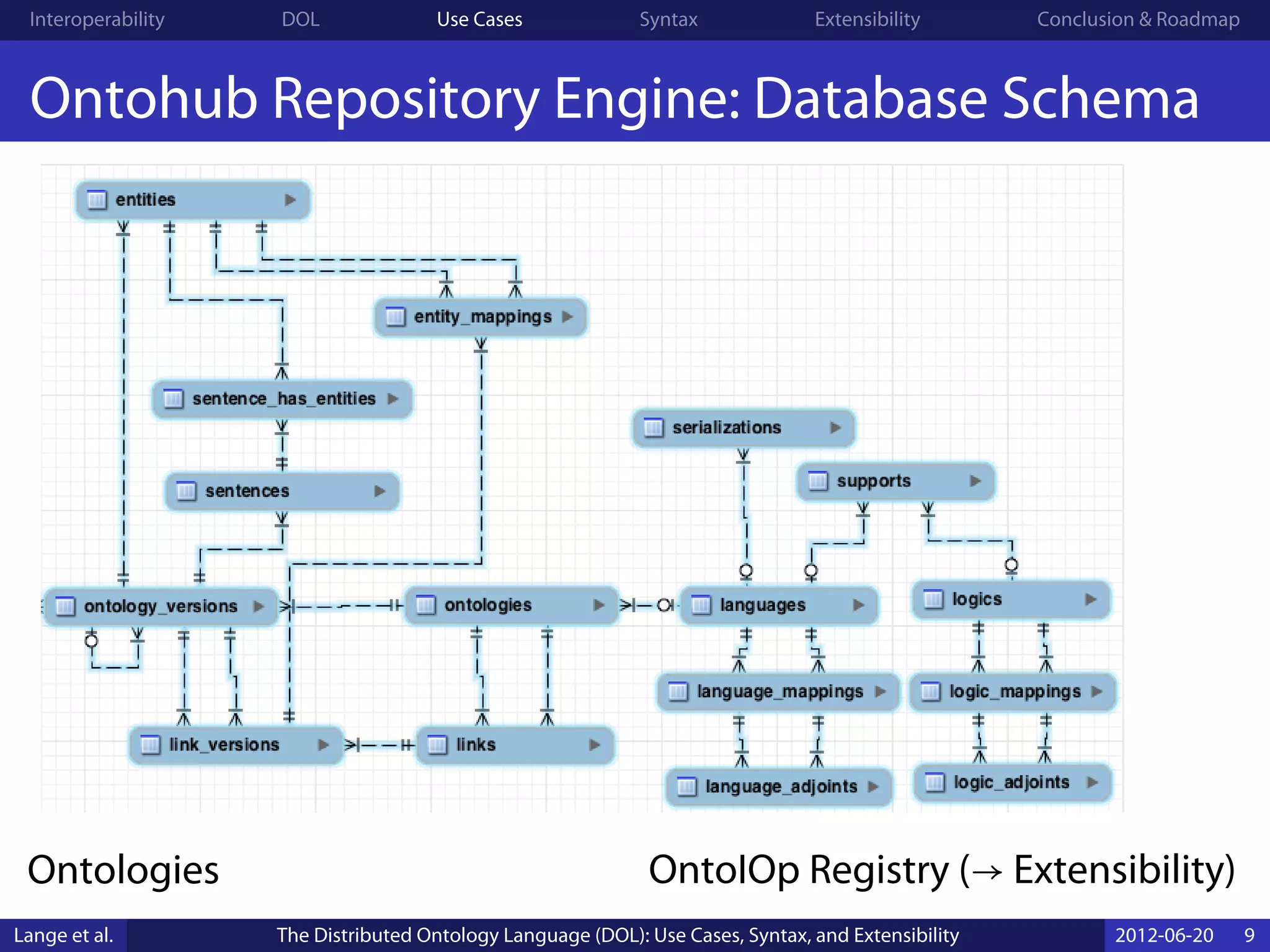 Interoperability DOL Use Cases Syntax Extensibility Conclusion & Roadmap

Ontohub Repository Engine: Database Schema

entities

entity_mappings

sentence_has_entities

serializations

sentences

supports

ontology_versions

ontologies

languages

logics

language_mappings

logic_mappings

link_versions

links

language_adjoints

logic_adjoints

Ontologies

OntoIOp Registry (→ Extensibility)

Lange et al. The Distributed Ontology Language (DOL): Use Cases, Syntax, and Extensibility 2012-06-20 9